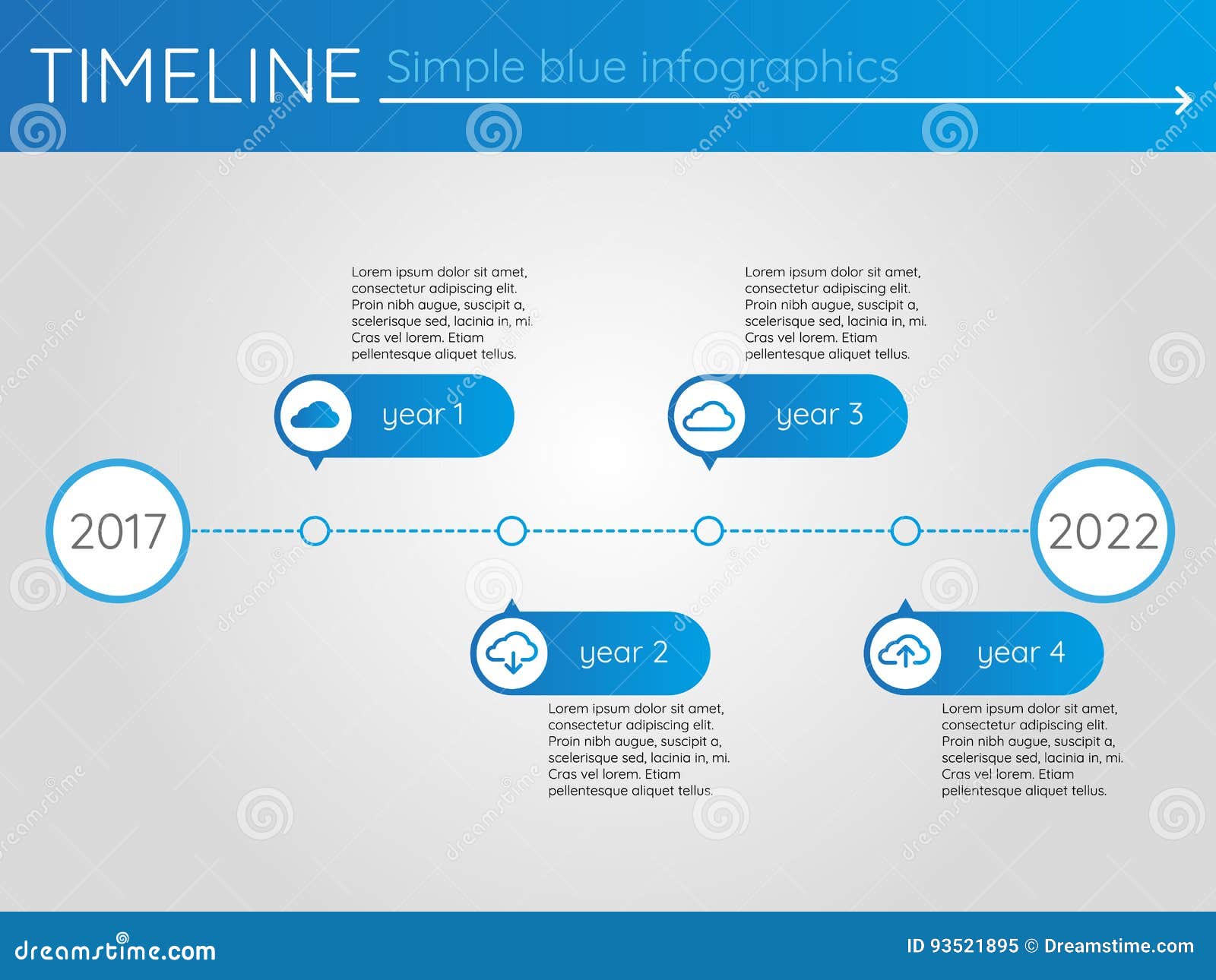 TIMELINE Simple blue infographics

Lorem ipsum dolor sit amet, consectetur adipiscing elit. Proin nibh augue, suscipit a, scelerisque sed, lacinia in, mi. Cras vel lorem. Etiam pellentesque aliquet tellus.

year 1

Lorem ipsum dolor sit amet, consectetur adipiscing elit. Proin nibh augue, suscipit a, scelerisque sed, lacinia in, mi. Cras vel lorem. Etiam pellentesque aliquet tellus.

year 3

2017

2022

year 2

Lorem ipsum dolor sit amet, consectetur adipiscing elit. Proin nibh augue, suscipit a, scelerisque sed, lacinia in, mi. Cras vel lorem. Etiam pellentesque aliquet tellus.

year 4

Lorem ipsum dolor sit amet, consectetur adipiscing elit. Proin nibh augue, suscipit a, scelerisque sed, lacinia in, mi. Cras vel lorem. Etiam pellentesque aliquet tellus.

dreamstime.com

ID 93521895 © Dreamstime.com